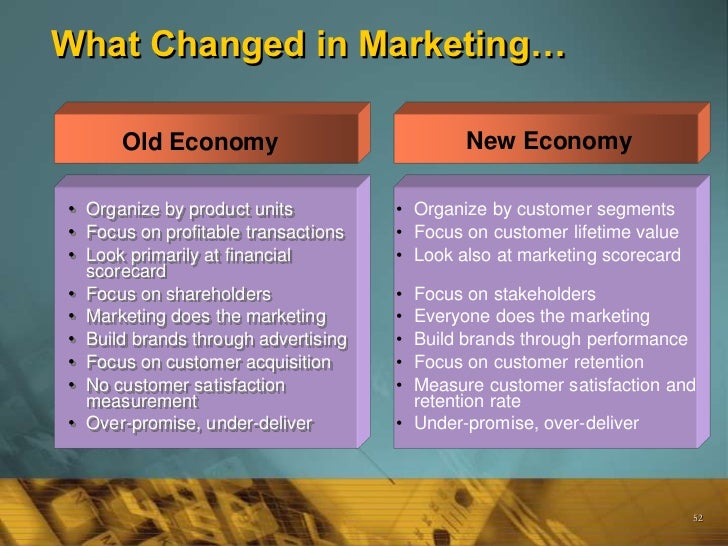 What Changed in Marketing…

Old Economy

• Organize by product units
• Focus on profitable transactions
• Look primarily at financial scorecard
• Focus on shareholders
• Marketing does the marketing
• Build brands through advertising
• Focus on customer acquisition
• No customer satisfaction measurement
• Over-promise, under-deliver

New Economy

• Organize by customer segments
• Focus on customer lifetime value
• Look also at marketing scorecard
• Focus on stakeholders
• Everyone does the marketing
• Build brands through performance
• Focus on customer retention
• Measure customer satisfaction and retention rate
• Under-promise, over-deliver

52